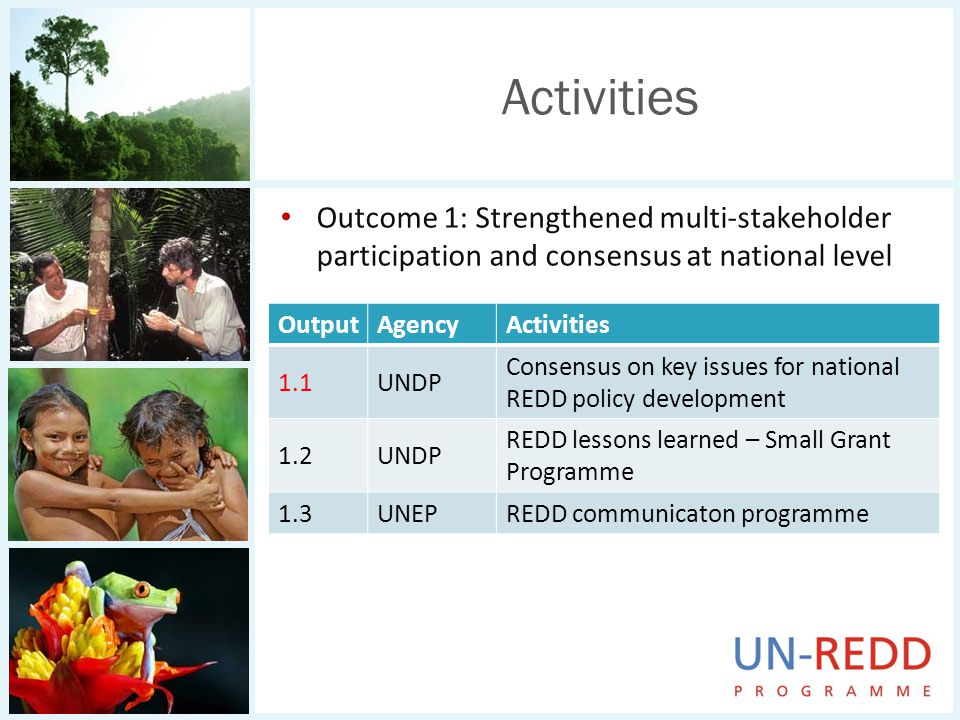 Activities

• Outcome 1: Strengthened multi-stakeholder participation and consensus at national level

| Output | Agency | Activities |
|---|---|---|
| 1.1 | UNDP | Consensus on key issues for national REDD policy development |
| 1.2 | UNDP | REDD lessons learned – Small Grant Programme |
| 1.3 | UNEP | REDD communicaton programme |

UN-REDD
PROGRAMME